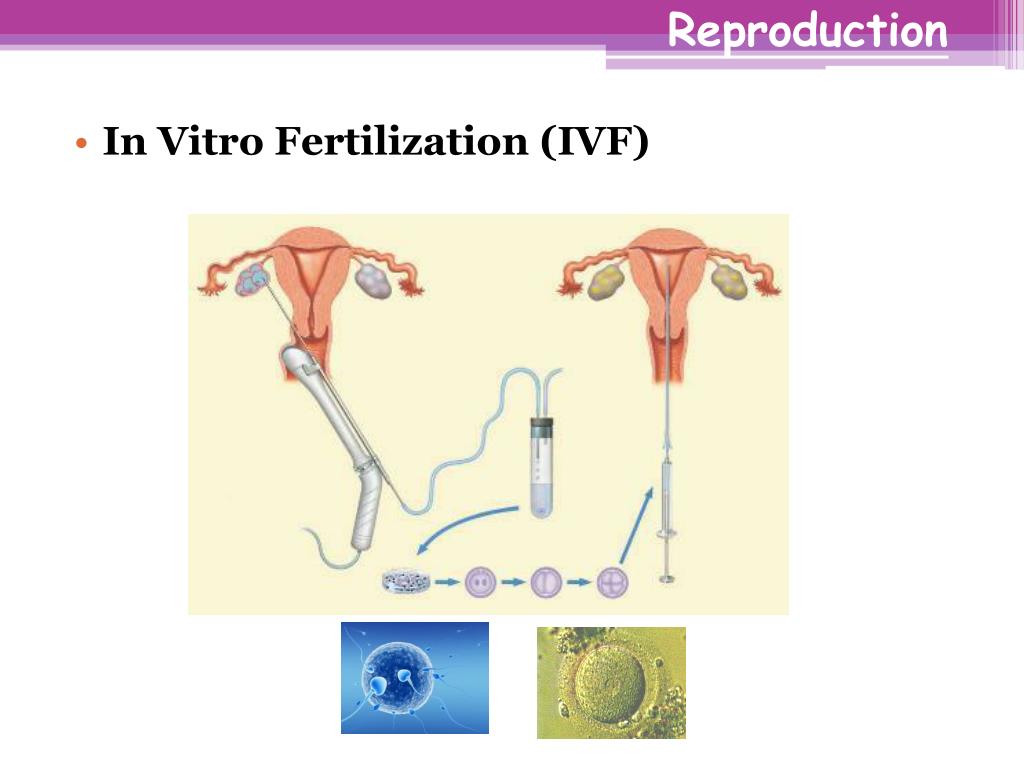 Reproduction

• In Vitro Fertilization (IVF)